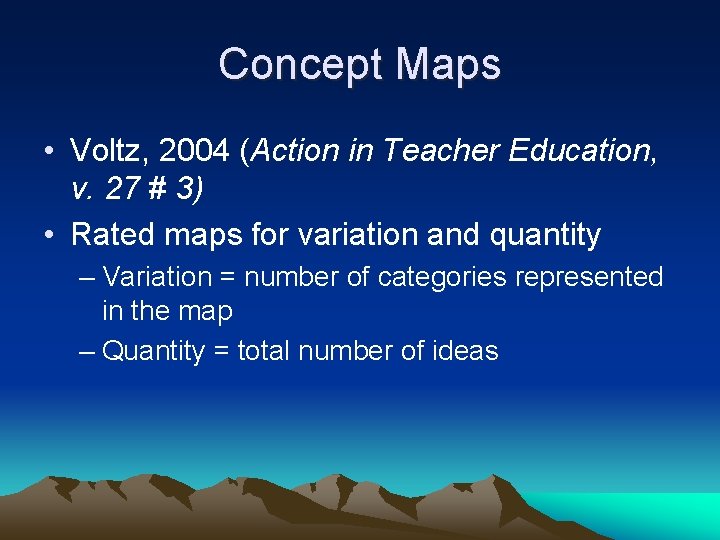 Concept Maps

• Voltz, 2004 (Action in Teacher Education, v. 27 # 3)

• Rated maps for variation and quantity

– Variation = number of categories represented in the map

– Quantity = total number of ideas